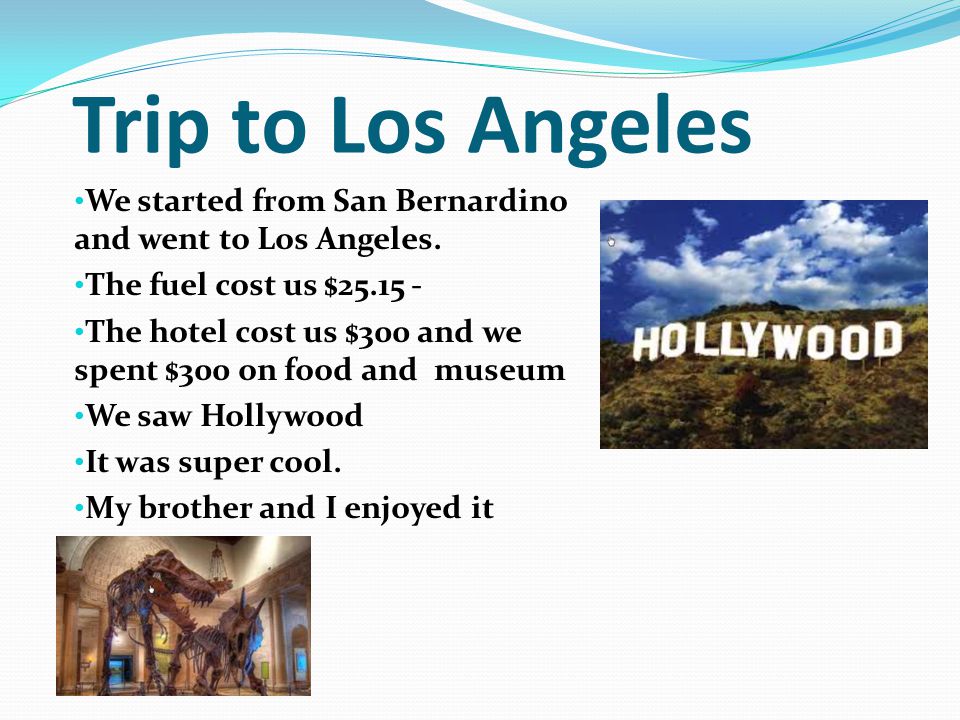 Trip to Los Angeles

•We started from San Bernardino and went to Los Angeles.

•The fuel cost us \$25.15 -

•The hotel cost us \$300 and we spent \$300 on food and museum

•We saw Hollywood

•It was super cool.

•My brother and I enjoyed it

HOLLYWOOD